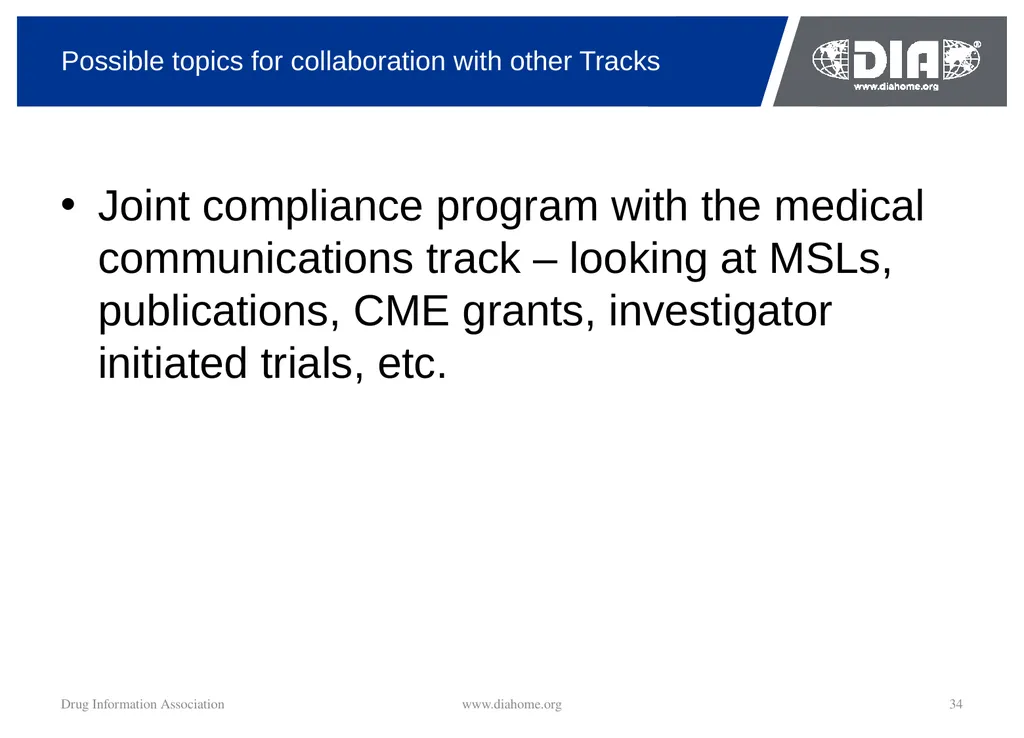 Possible topics for collaboration with other Tracks

DIA®
www.diahome.org

• Joint compliance program with the medical communications track – looking at MSLs, publications, CME grants, investigator initiated trials, etc.

Drug Information Association www.diahome.org 34